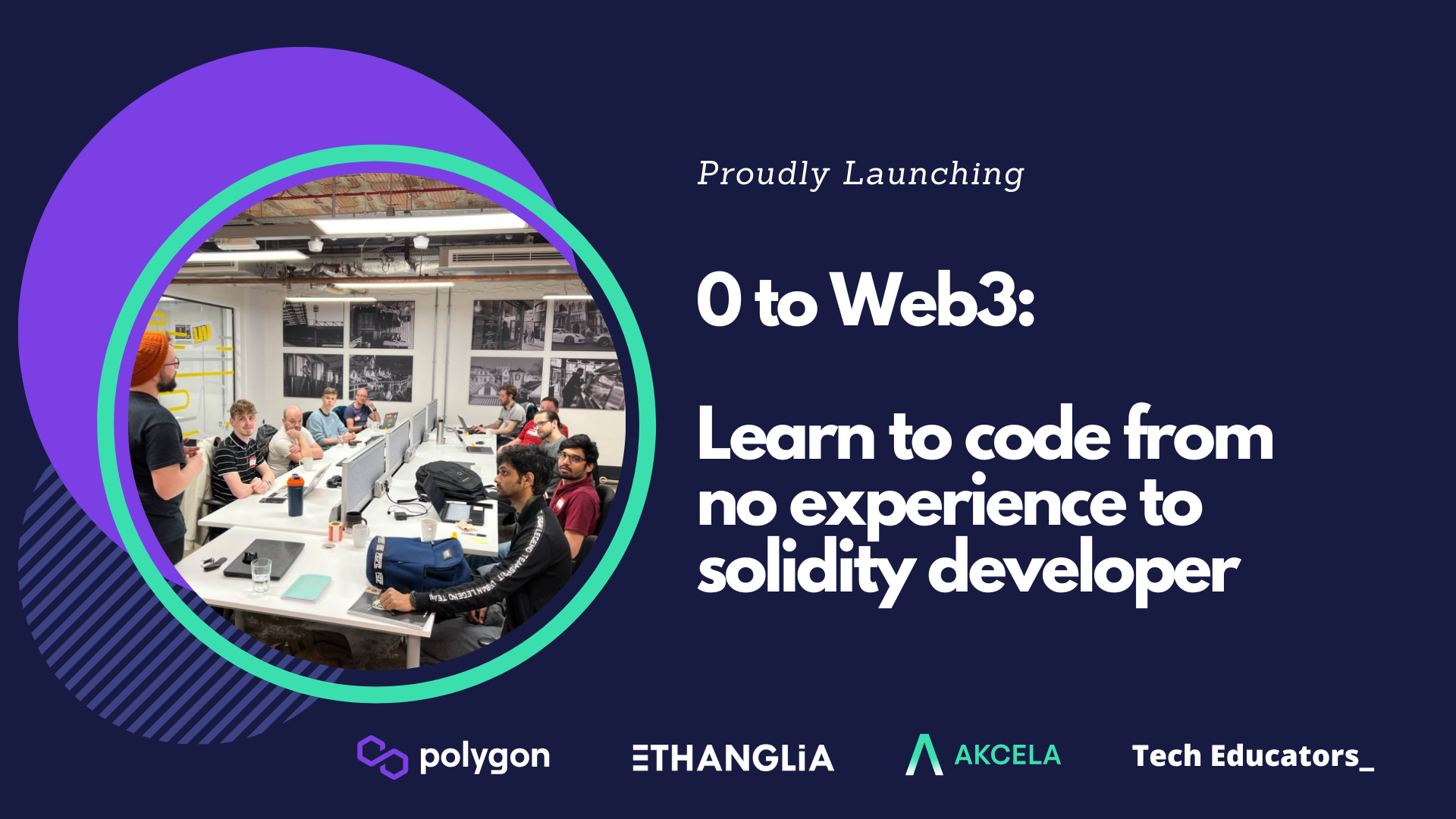 Proudly Launching

0 to Web3:

Learn to code from no experience to solidity developer

polygon

ETHANGLiA

AKCELA

Tech Educators_